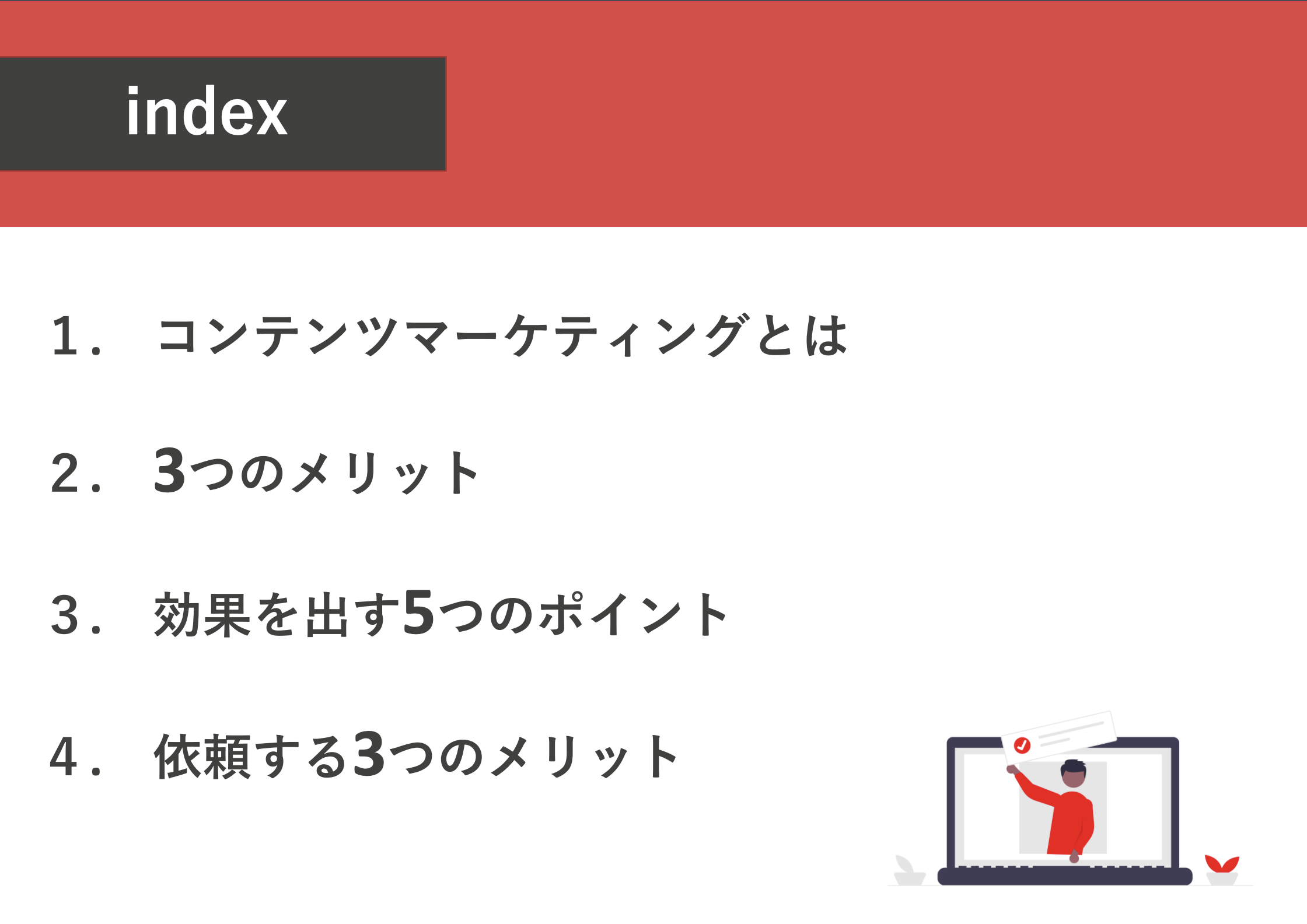 index

1. コンテンツマーケティングとは

2. 3つのメリット

3. 効果を出す5つのポイント

4. 依頼する3つのメリット